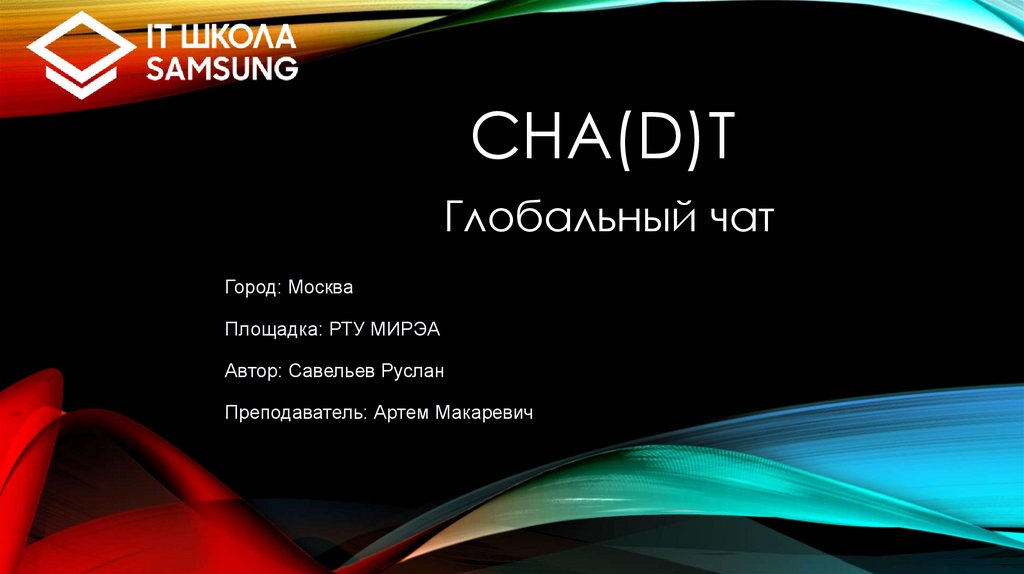 IT ШКОЛА
SAMSUNG

CHA(D)T

Глобальный чат

Город: Москва

Площадка: РТУ МИРЭА

Автор: Савельев Руслан

Преподаватель: Артем Макаревич